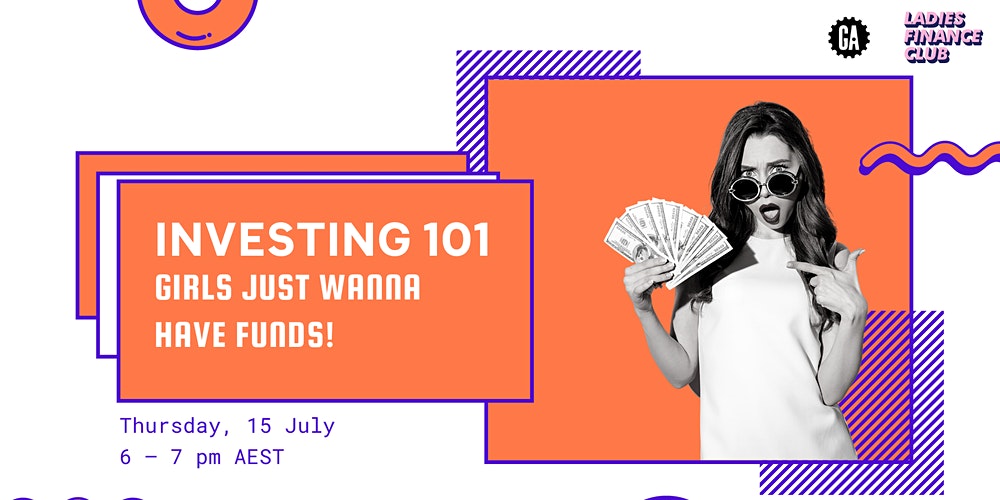 GA

LADIES FINANCE CLUB

INVESTING 101
GIRLS JUST WANNA HAVE FUNDS!

Thursday, 15 July
6 – 7 pm AEST